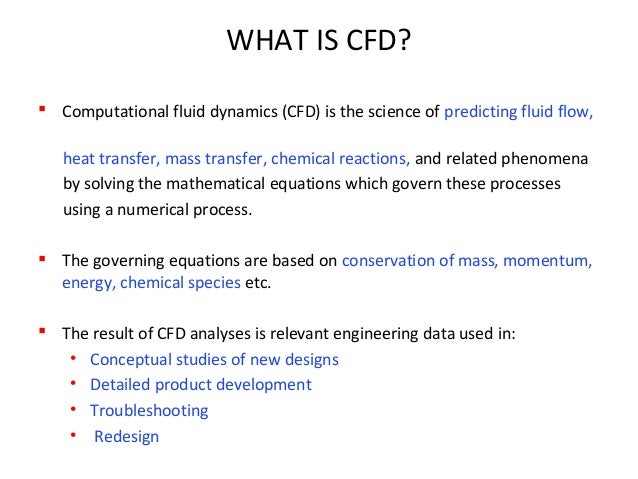 WHAT IS CFD?

▪ Computational fluid dynamics (CFD) is the science of predicting fluid flow,

heat transfer, mass transfer, chemical reactions, and related phenomena by solving the mathematical equations which govern these processes using a numerical process.

▪ The governing equations are based on conservation of mass, momentum, energy, chemical species etc.

▪ The result of CFD analyses is relevant engineering data used in:
• Conceptual studies of new designs
• Detailed product development
• Troubleshooting
• Redesign